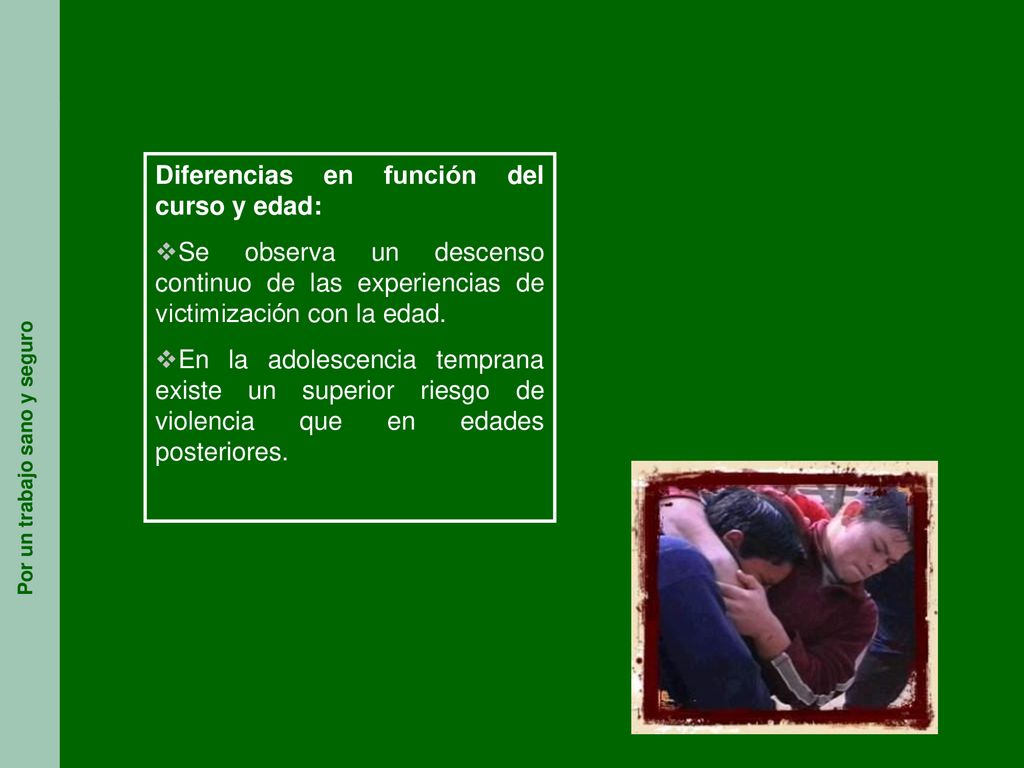 Por un trabajo sano y seguro

Diferencias en función del curso y edad:

❖Se observa un descenso continuo de las experiencias de victimización con la edad.

❖En la adolescencia temprana existe un superior riesgo de violencia que en edades posteriores.